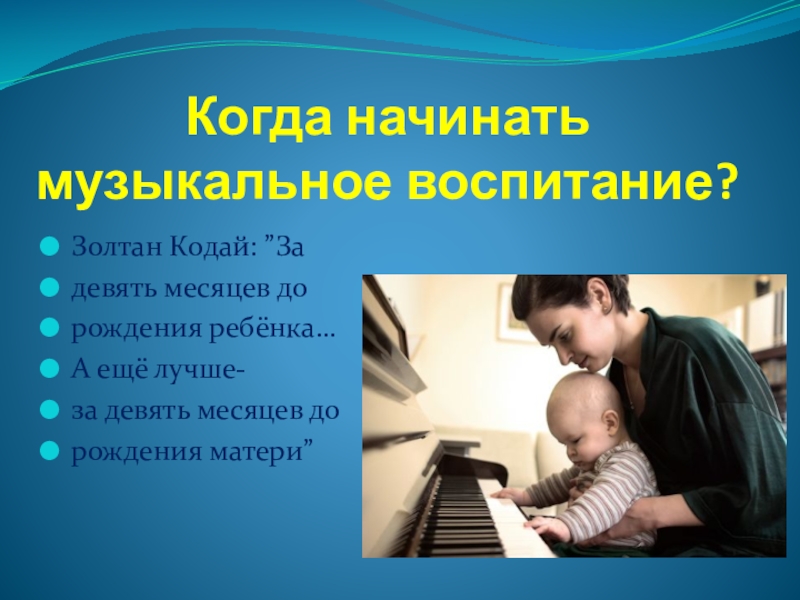 Когда начинать музыкальное воспитание?

Золтан Кодай: ”За

девять месяцев до

рождения ребёнка…

А ещё лучше-

за девять месяцев до

рождения матери”